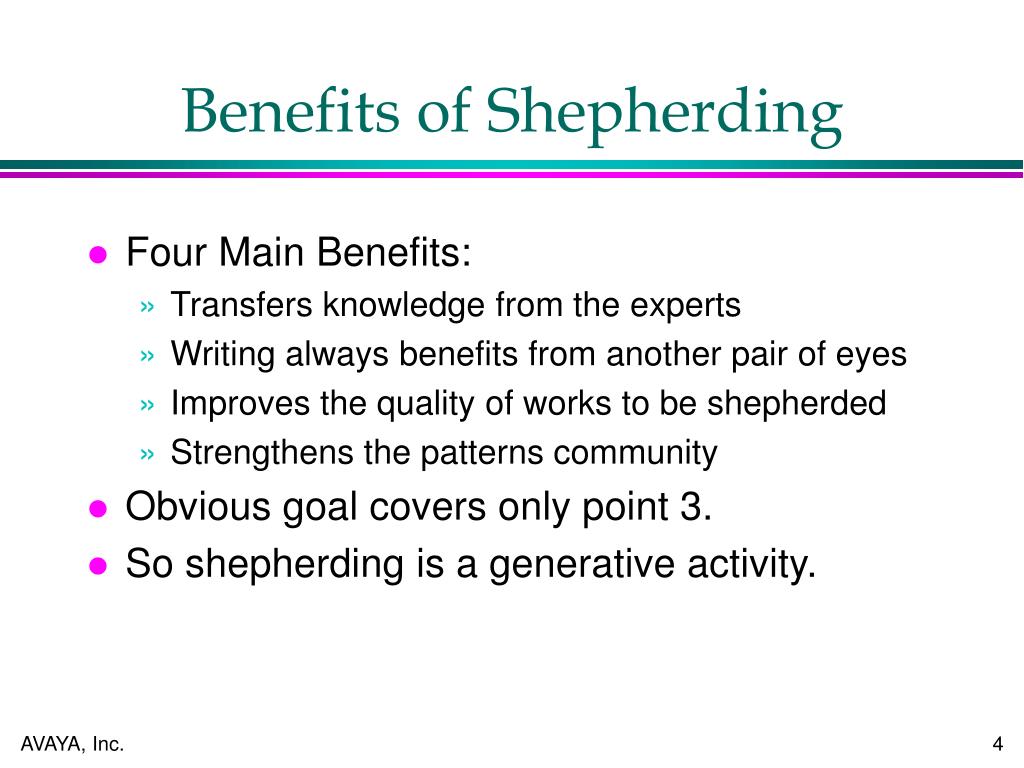 Benefits of Shepherding

- Four Main Benefits:
  » Transfers knowledge from the experts
  » Writing always benefits from another pair of eyes
  » Improves the quality of works to be shepherded
  » Strengthens the patterns community
- Obvious goal covers only point 3.
- So shepherding is a generative activity.

AVAYA, Inc.

4